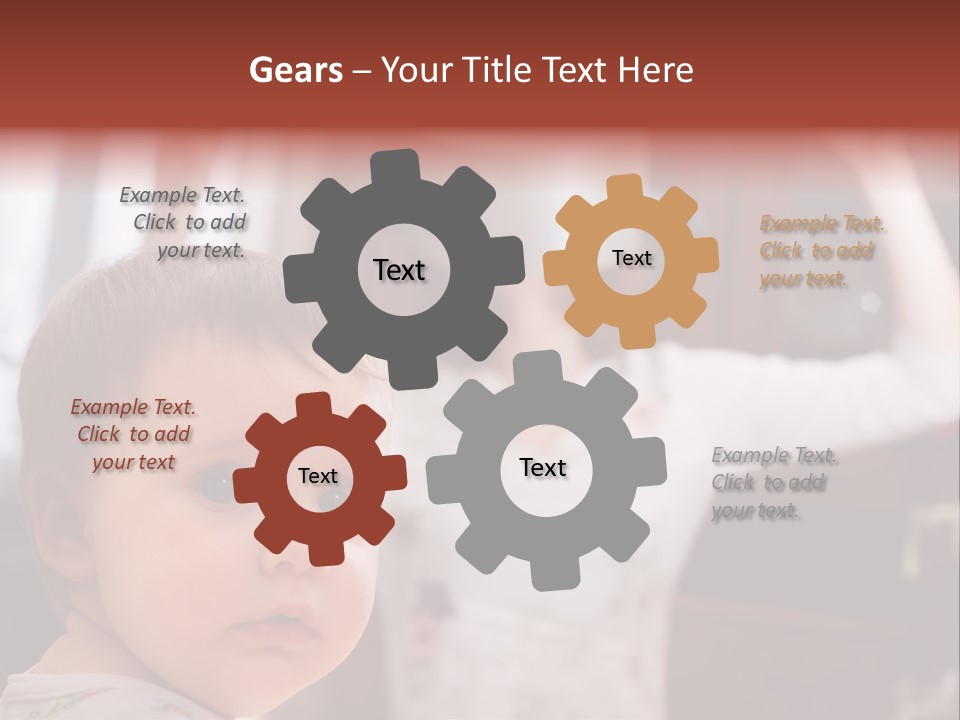 Gears – Your Title Text Here

Example Text. Click to add your text.

Text

Text

Example Text. Click to add your text.

Example Text. Click to add your text

Text

Text

Example Text. Click to add your text.